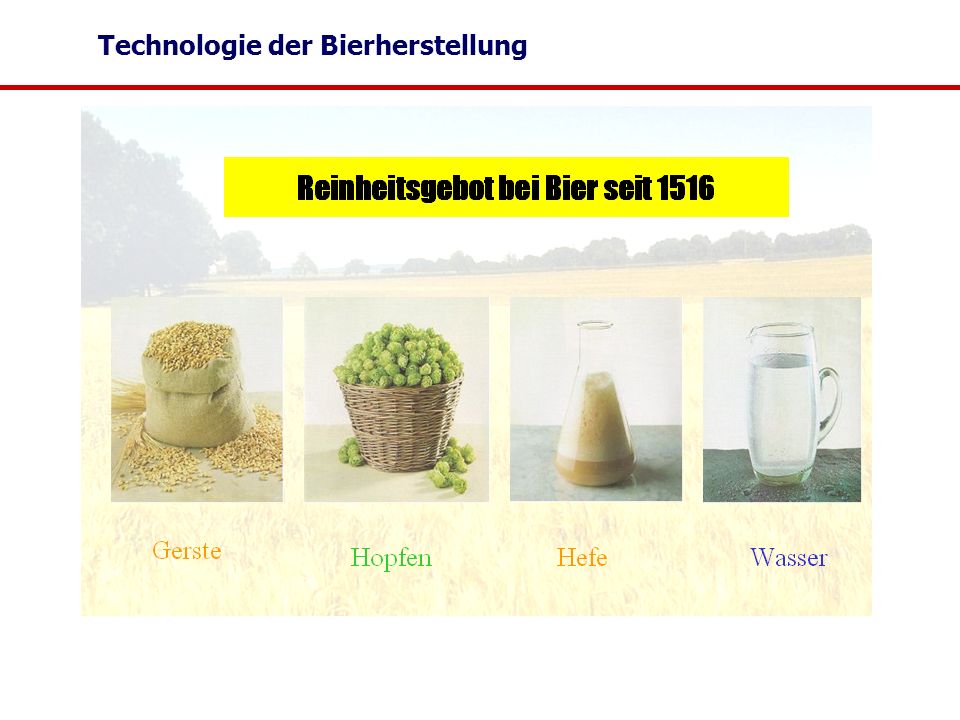 Technologie der Bierherstellung

Reinheitsgebot bei Bier seit 1516

Gerste

Hopfen

Hefe

Wasser